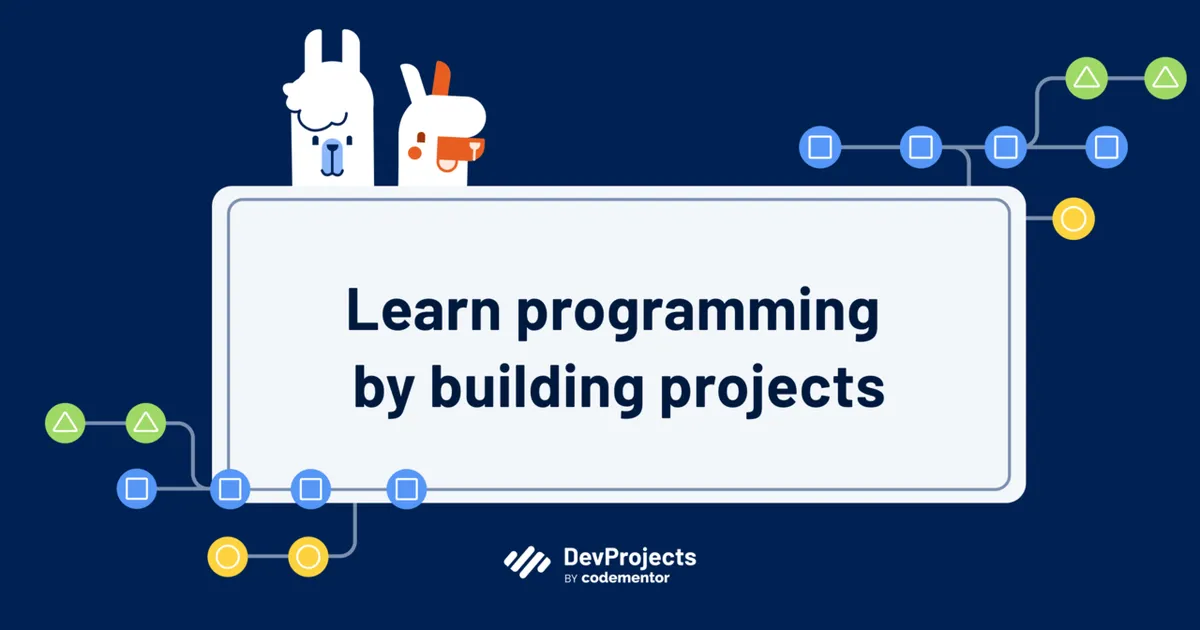 Learn programming by building projects

DevProjects
BY codementor